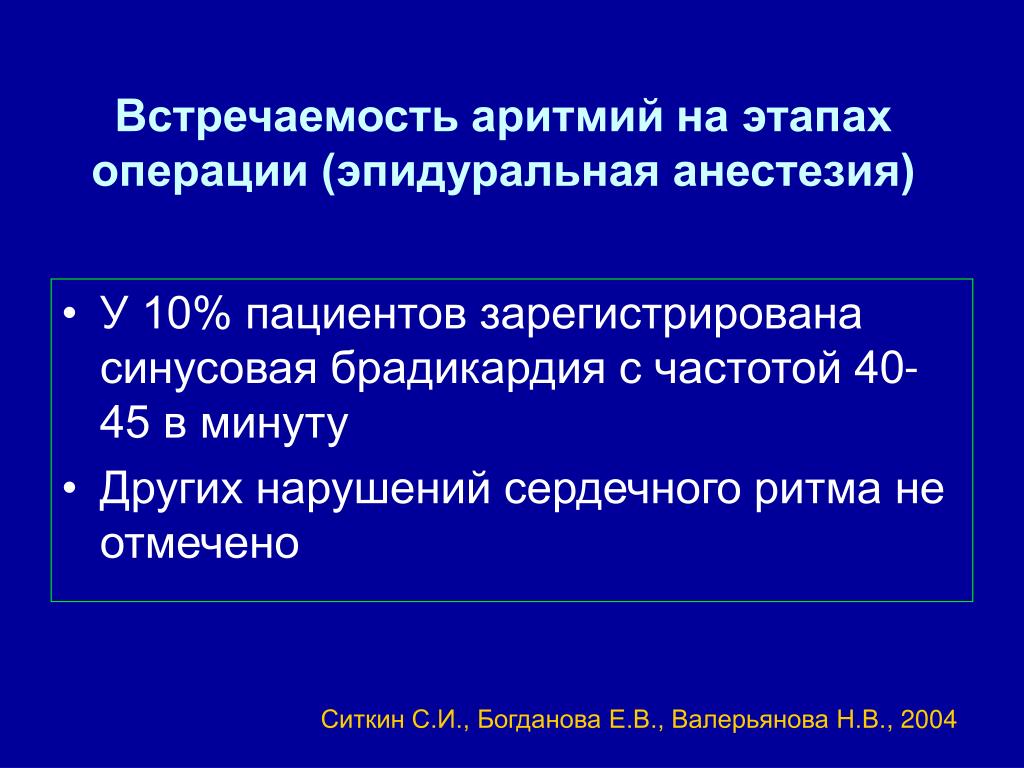 Встречаемость аритмий на этапах операции (эпидуральная анестезия)

• У 10% пациентов зарегистрирована синусовая брадикардия с частотой 40-45 в минуту
• Других нарушений сердечного ритма не отмечено

Ситкин С.И., Богданова Е.В., Валерьянова Н.В., 2004